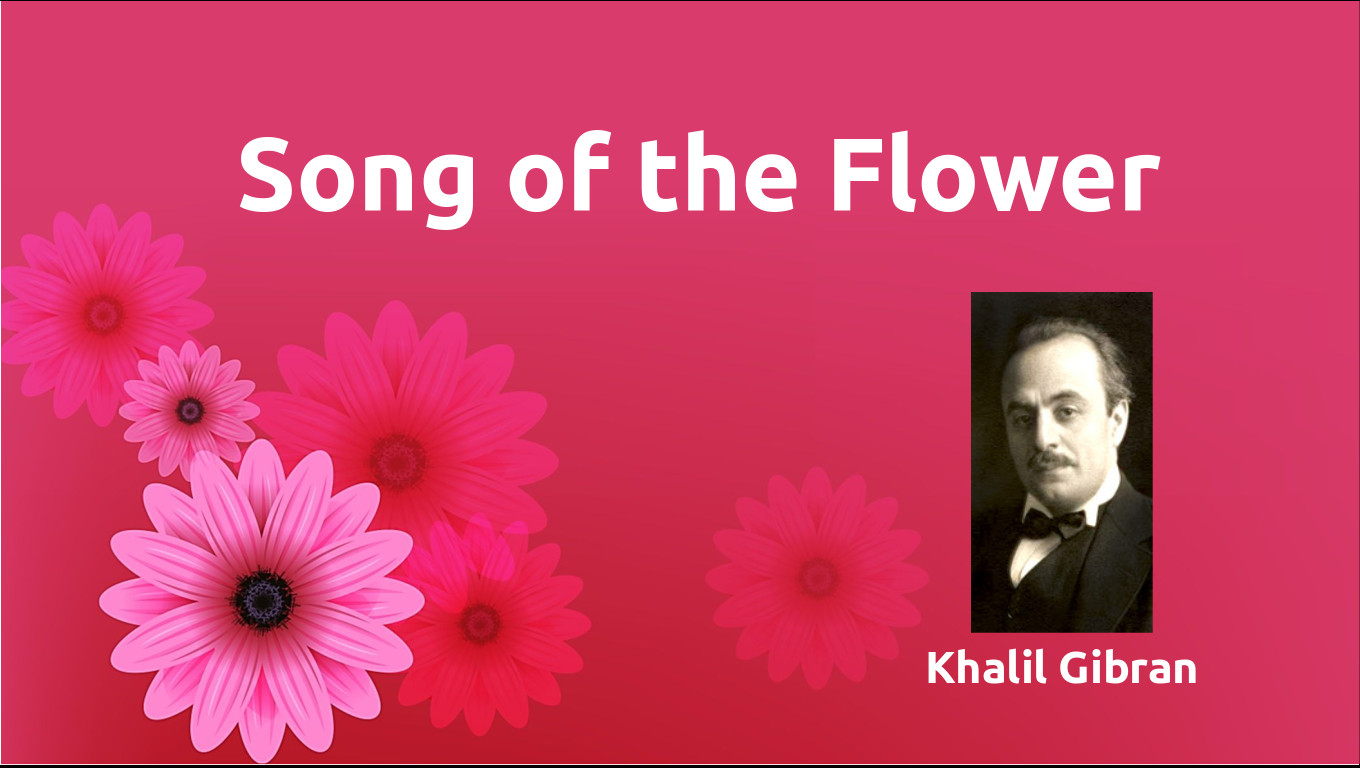 Song of the Flower

Khalil Gibran